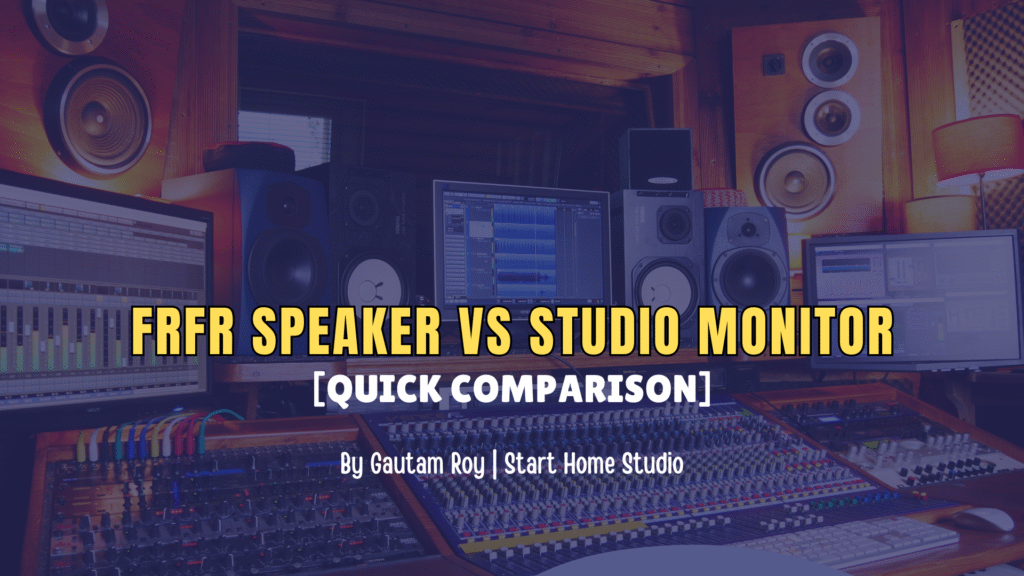 FRFR SPEAKER VS STUDIO MONITOR

[QUICK COMPARISON]

By Gautam Roy | Start Home Studio